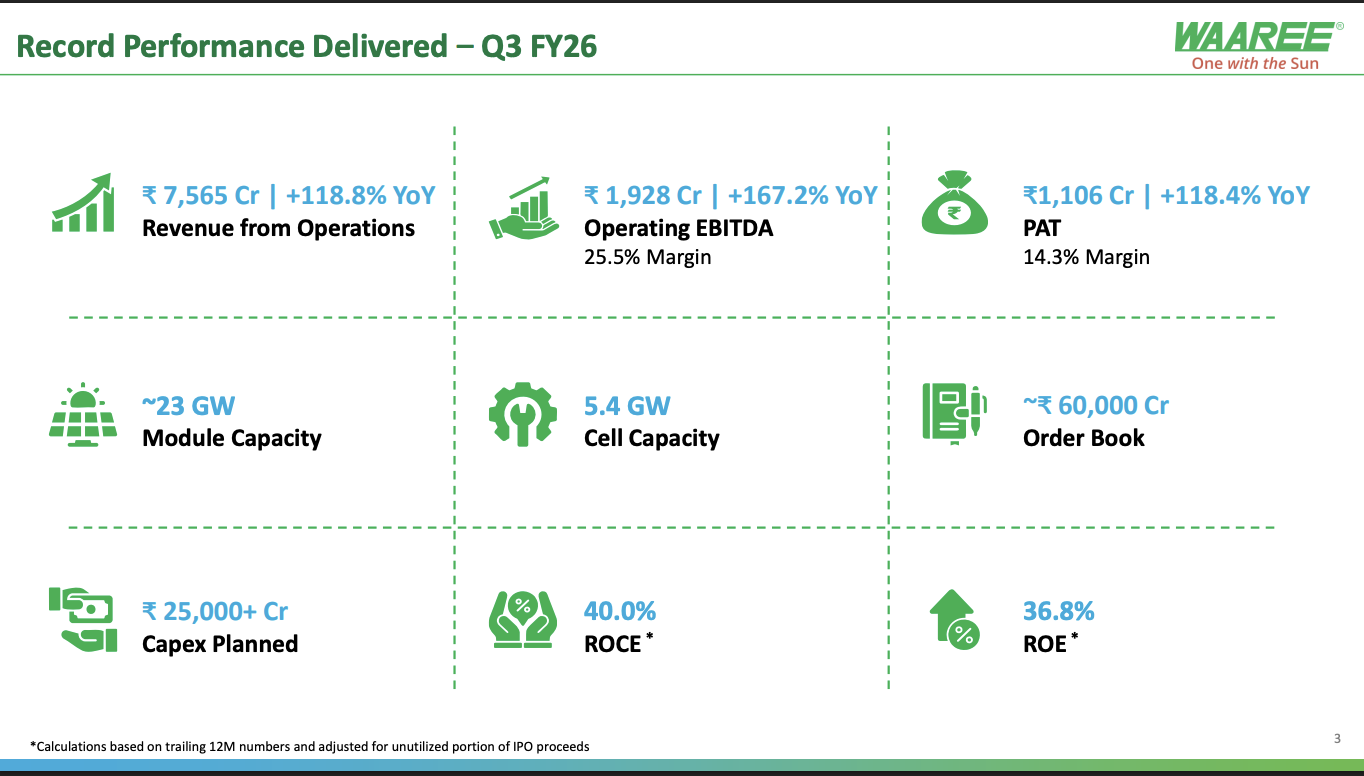 Record Performance Delivered – Q3 FY26

WAAREE®
One with the Sun

₹ 7,565 Cr | +118.8% YoY
Revenue from Operations

₹ 1,928 Cr | +167.2% YoY
Operating EBITDA
25.5% Margin

₹1,106 Cr | +118.4% YoY
PAT
14.3% Margin

~23 GW
Module Capacity

5.4 GW
Cell Capacity

~₹ 60,000 Cr
Order Book

₹ 25,000+ Cr
Capex Planned

40.0%
ROCE *

36.8%
ROE *

*Calculations based on trailing 12M numbers and adjusted for unutilized portion of IPO proceeds

3